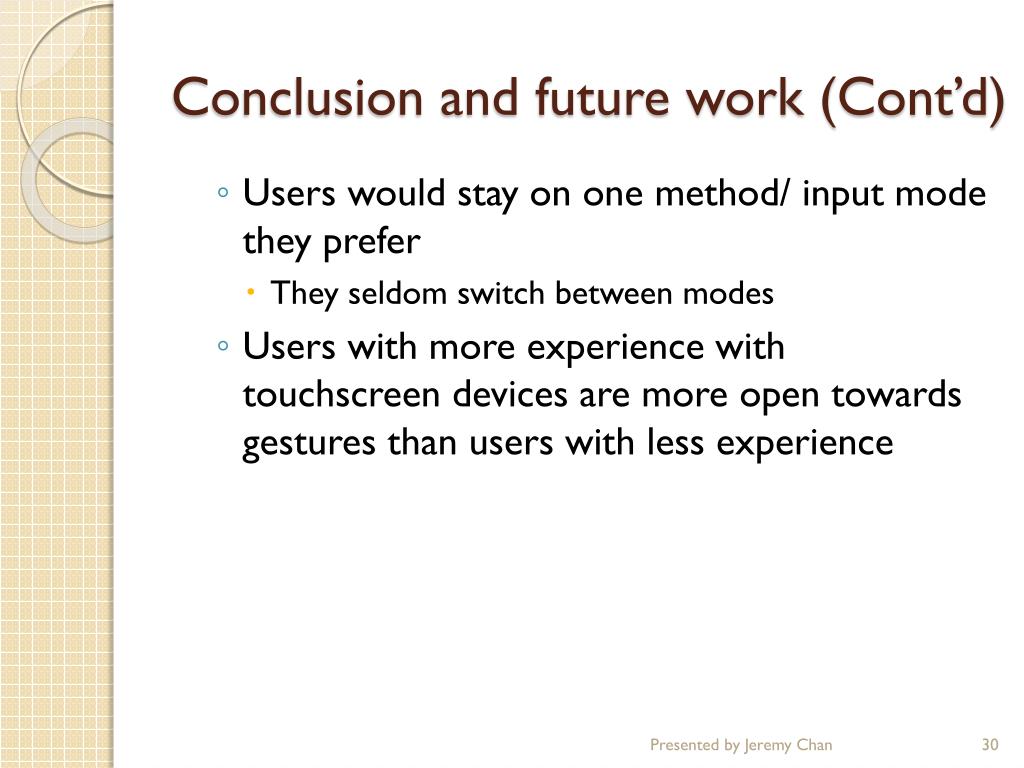 Conclusion and future work (Cont’d)

◦ Users would stay on one method/ input mode they prefer

• They seldom switch between modes

◦ Users with more experience with touchscreen devices are more open towards gestures than users with less experience

Presented by Jeremy Chan

30